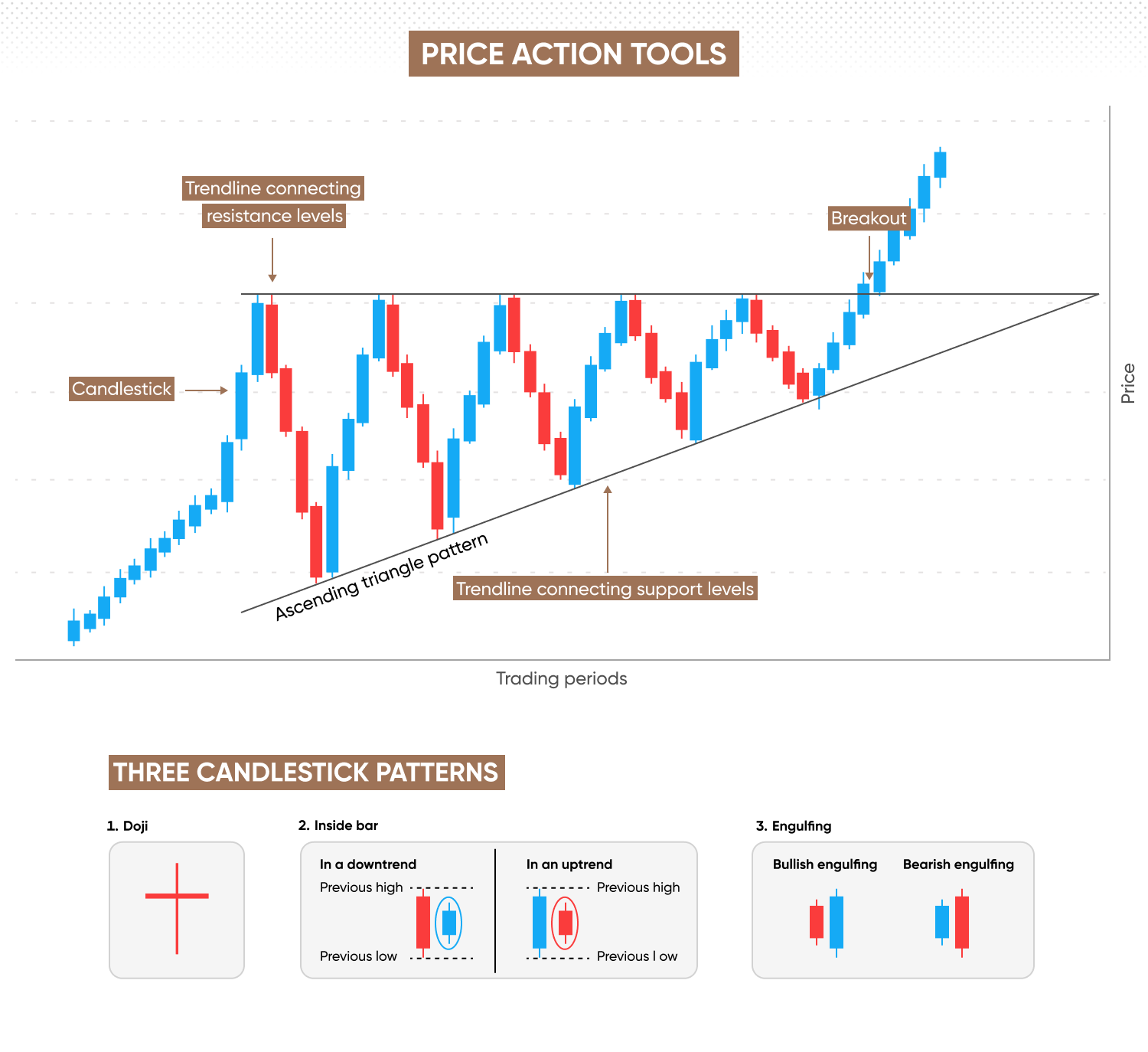 PRICE ACTION TOOLS

Trendline connecting resistance levels

Breakout

Candlestick

Price

Ascending triangle pattern

Trendline connecting support levels

Trading periods

THREE CANDLESTICK PATTERNS

1. Doji

2. Inside bar

In a downtrend
Previous high
Previous low

In an uptrend
Previous high
Previous l ow

3. Engulfing

Bullish engulfing

Bearish engulfing